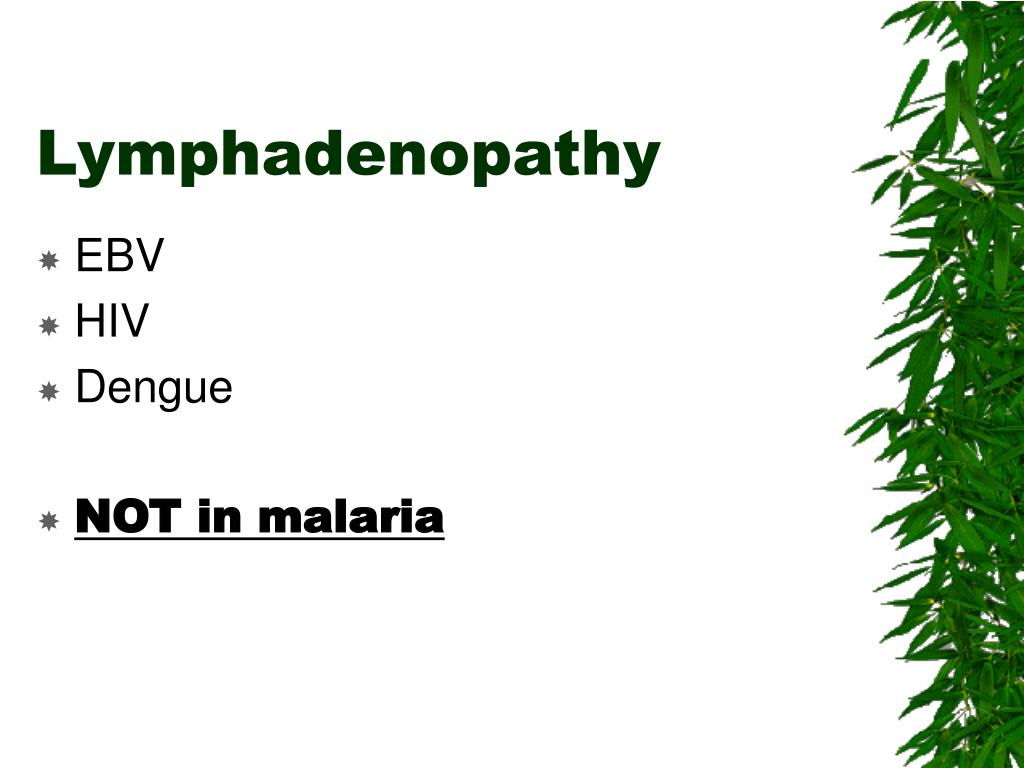 Lymphadenopathy

EBV
HIV
Dengue

NOT in malaria